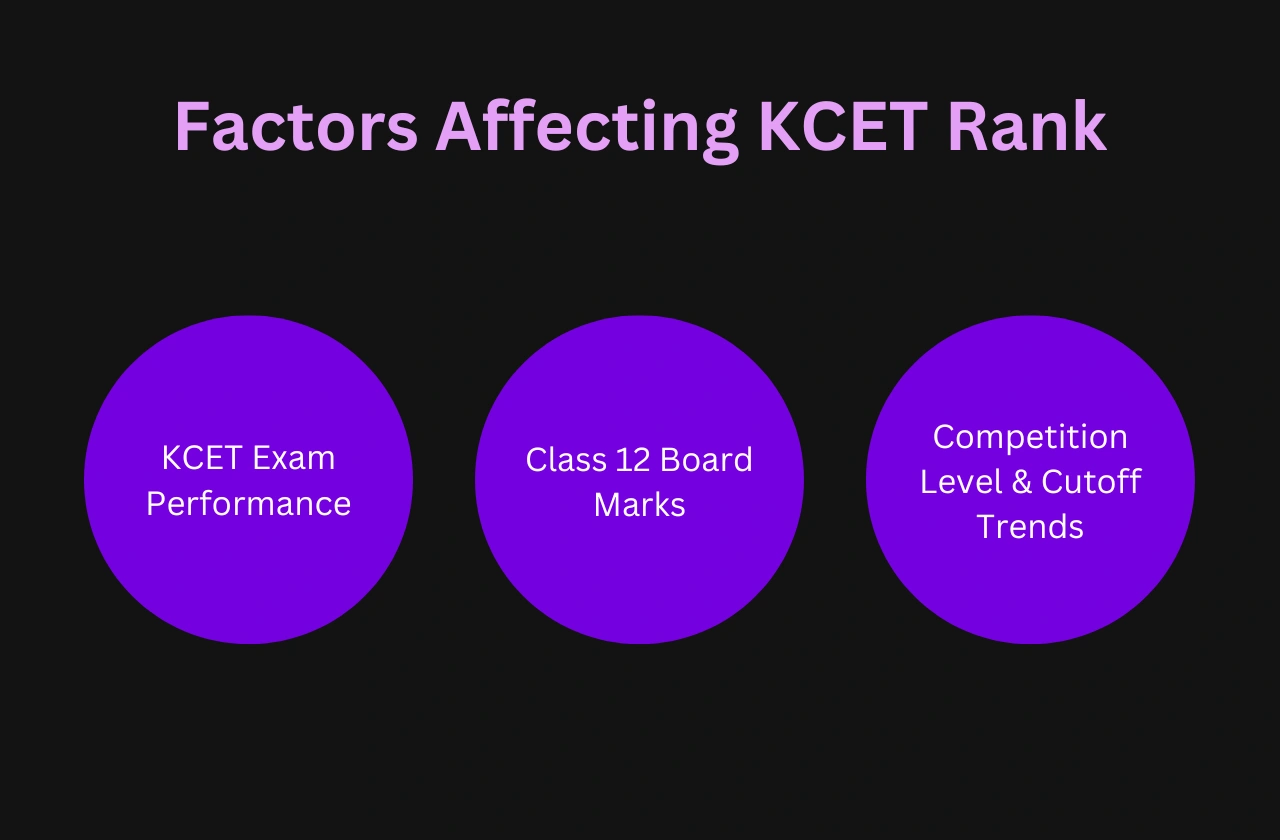 Factors Affecting KCET Rank

KCET Exam Performance

Class 12 Board Marks

Competition Level & Cutoff Trends